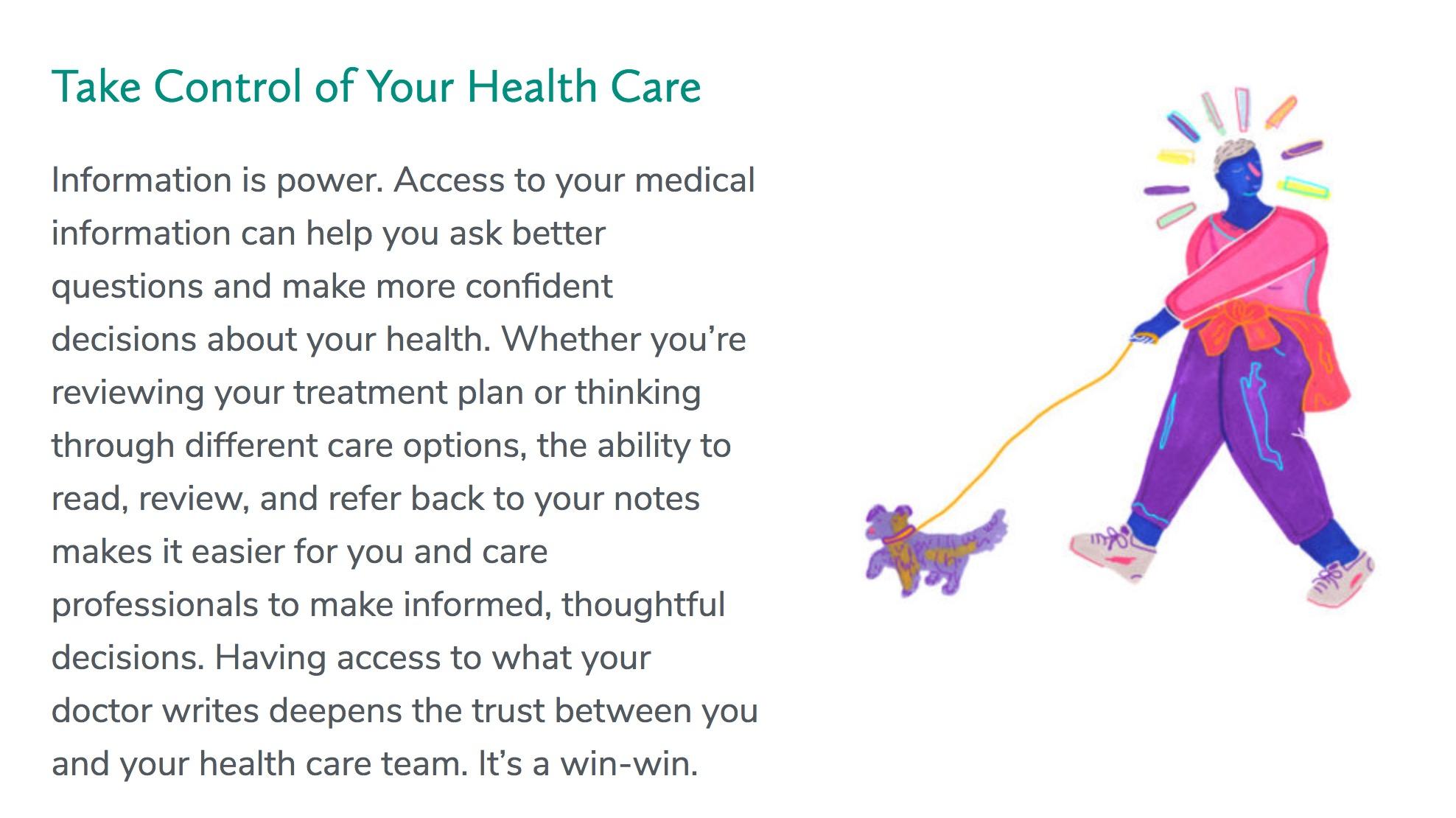 Take Control of Your Health Care

Information is power. Access to your medical information can help you ask better questions and make more confident decisions about your health. Whether you’re reviewing your treatment plan or thinking through different care options, the ability to read, review, and refer back to your notes makes it easier for you and care professionals to make informed, thoughtful decisions. Having access to what your doctor writes deepens the trust between you and your health care team. It’s a win-win.